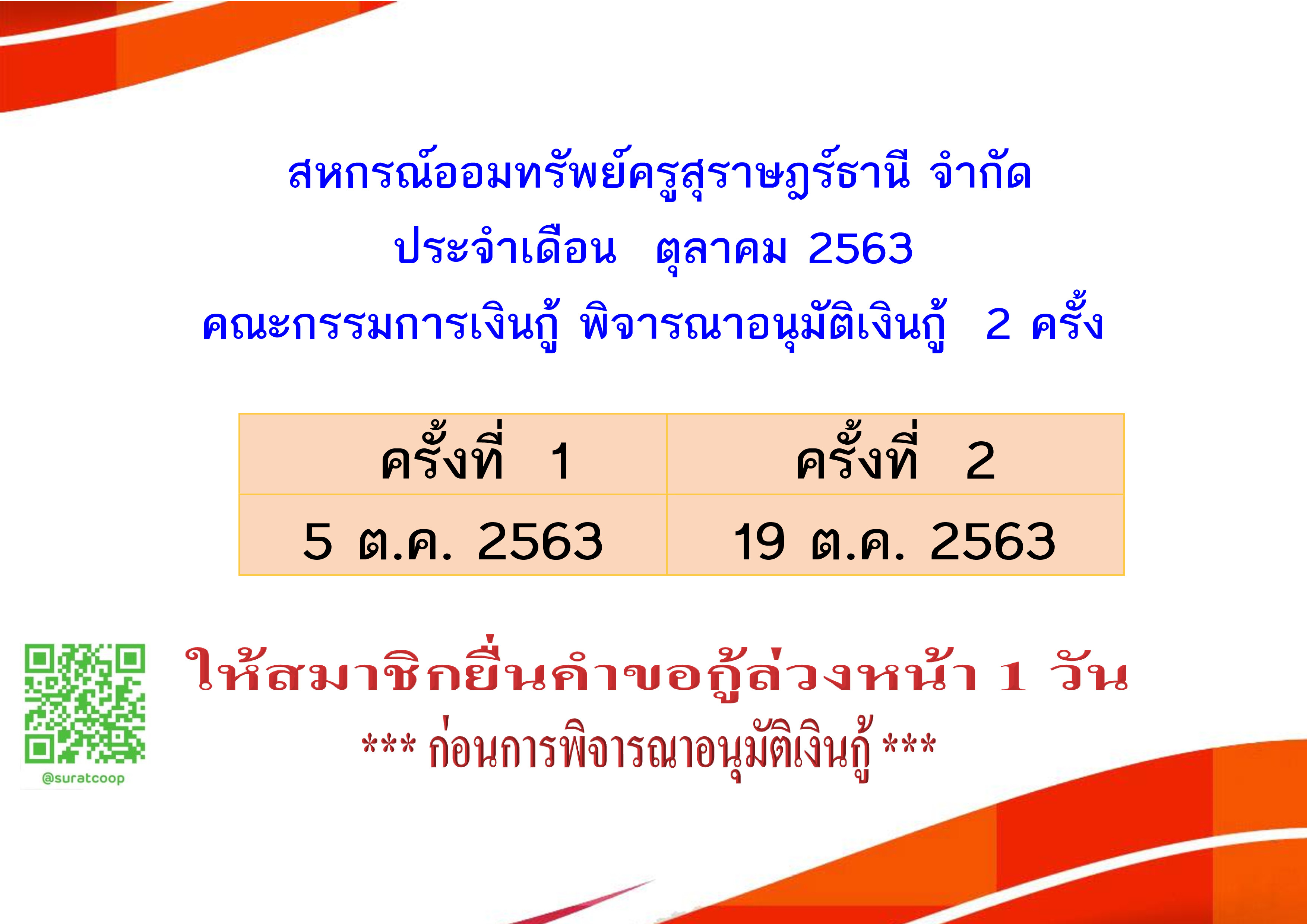 สหกรณ์ออมทรัพย์ครูสุราษฎร์ธานี จำกัด

ประจำเดือน ตุลาคม 2563

คณะกรรมการเงินกู้ พิจารณาอนุมัติเงินกู้ 2 ครั้ง

| ครั้งที่ 1 | ครั้งที่ 2 |
|---|---|
| 5 ต.ค. 2563 | 19 ต.ค. 2563 |

@suratcoop

ให้สมาชิกยื่นคำขอกู้ล่วงหน้า 1 วัน

*** ก่อนการพิจารณาอนุมัติเงินกู้ ***